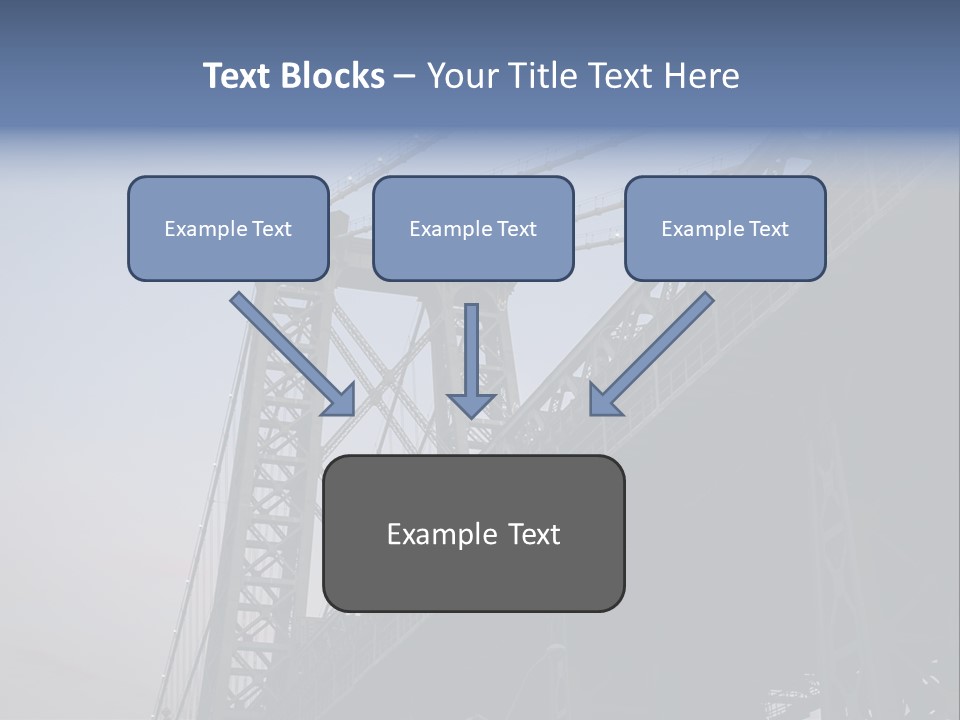 Text Blocks – Your Title Text Here

Example Text

Example Text

Example Text

Example Text